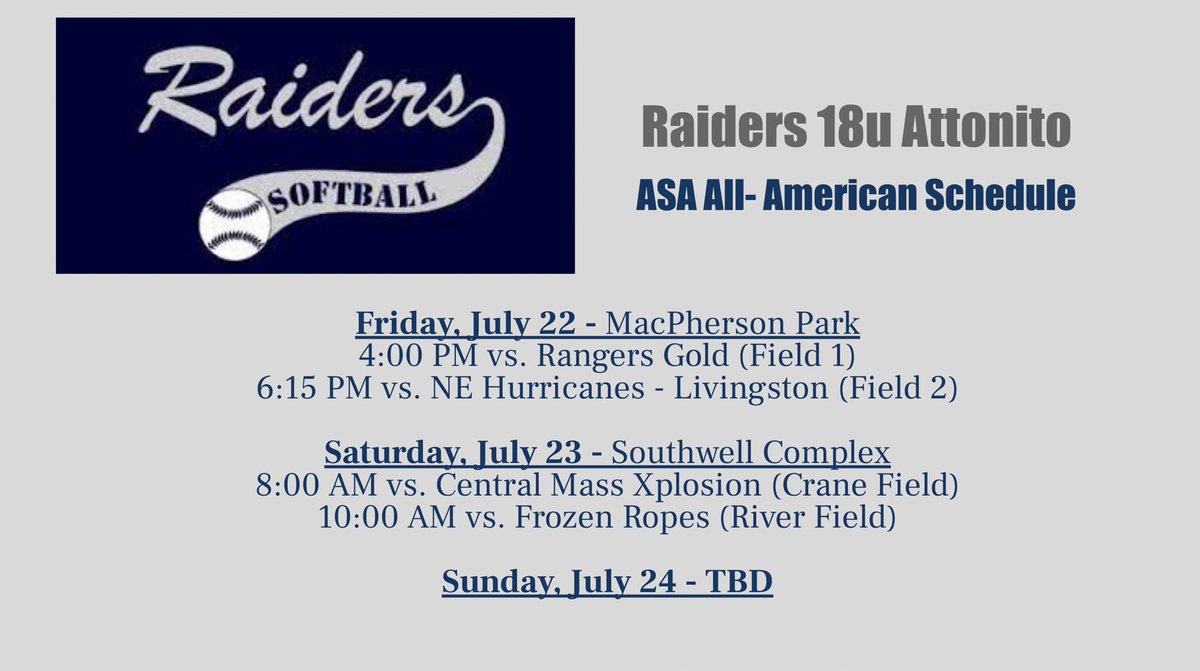 Raiders
SOFTBALL

Raiders 18u Attonito
ASA All- American Schedule

Friday, July 22 - MacPherson Park
4:00 PM vs. Rangers Gold (Field 1)
6:15 PM vs. NE Hurricanes - Livingston (Field 2)

Saturday, July 23 - Southwell Complex
8:00 AM vs. Central Mass Xplosion (Crane Field)
10:00 AM vs. Frozen Ropes (River Field)

Sunday, July 24 - TBD